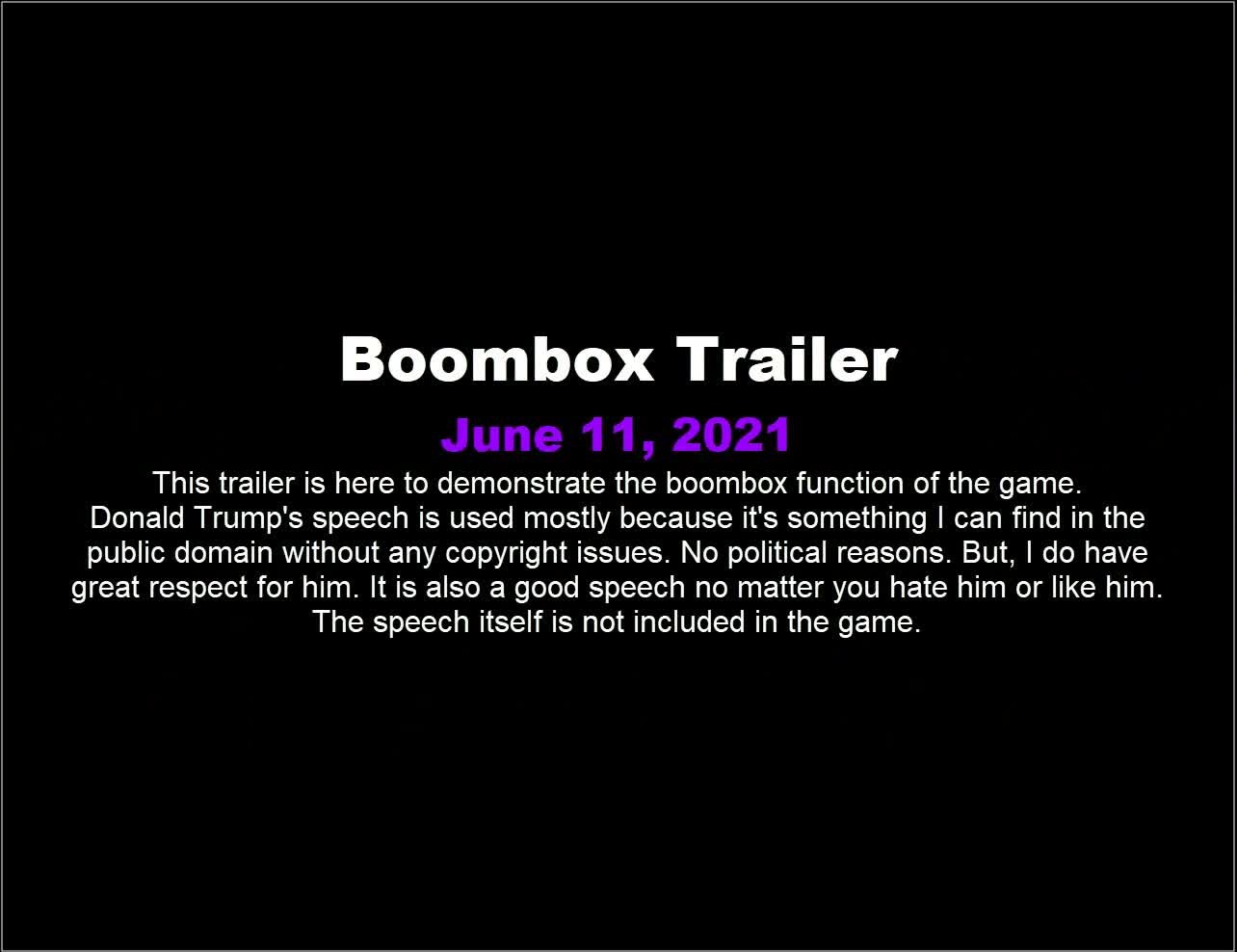 Boombox Trailer

June 11, 2021

This trailer is here to demonstrate the boombox function of the game. Donald Trump's speech is used mostly because it's something I can find in the public domain without any copyright issues. No political reasons. But, I do have great respect for him. It is also a good speech no matter you hate him or like him. The speech itself is not included in the game.